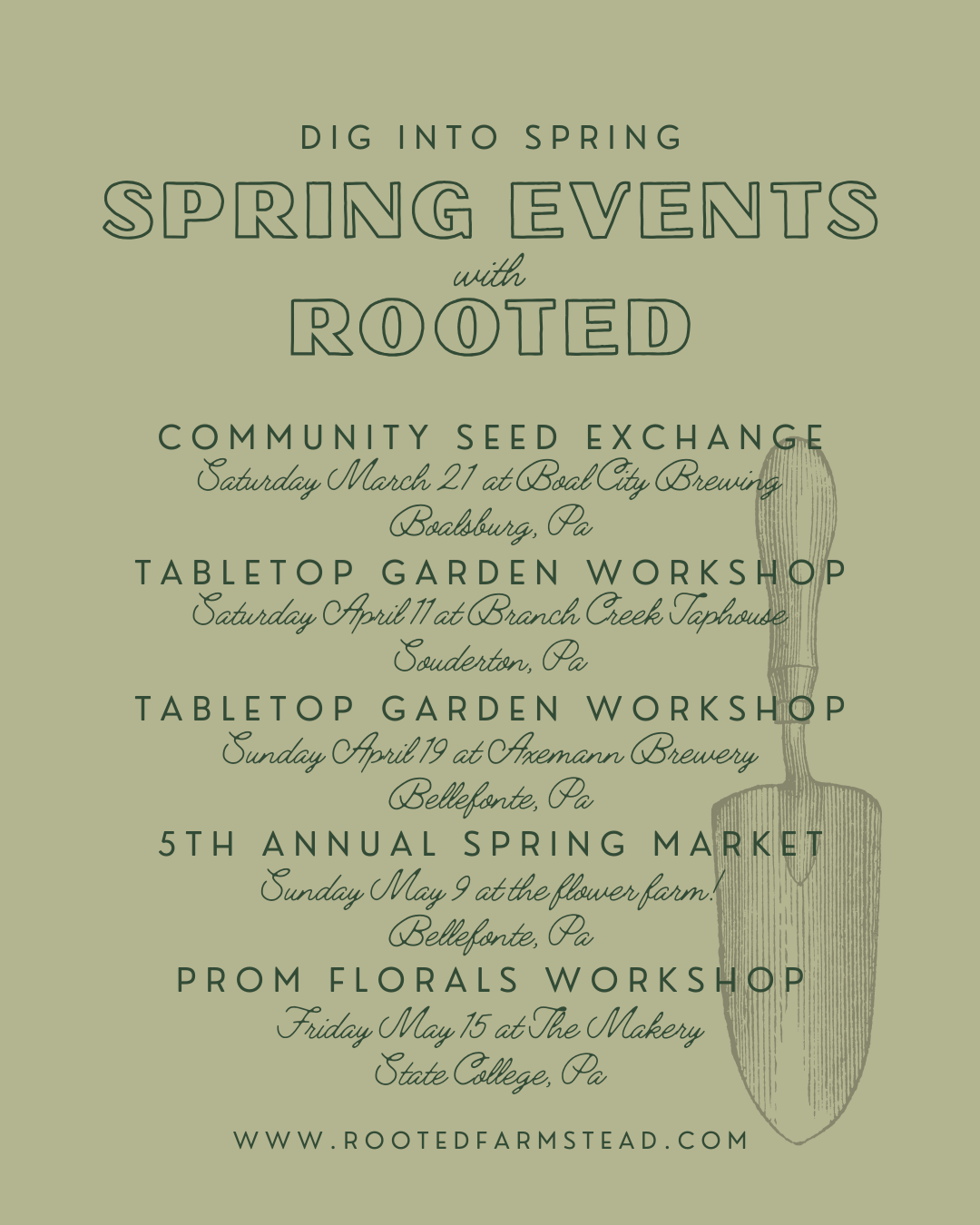 DIG INTO SPRING

SPRING EVENTS

with

ROOTED

COMMUNITY SEED EXCHANGE
Saturday March 21 at Boal City Brewing
Boalsburg, Pa

TABLETOP GARDEN WORKSHOP
Saturday April 11 at Branch Creek Taphouse
Souderton, Pa

TABLETOP GARDEN WORKSHOP
Sunday April 19 at Axemann Brewery
Bellefonte, Pa

5TH ANNUAL SPRING MARKET
Sunday May 9 at the flower farm!
Bellefonte, Pa

PROM FLORALS WORKSHOP
Friday May 15 at The Makery
State College, Pa

WWW.ROOTEDFARMSTEAD.COM